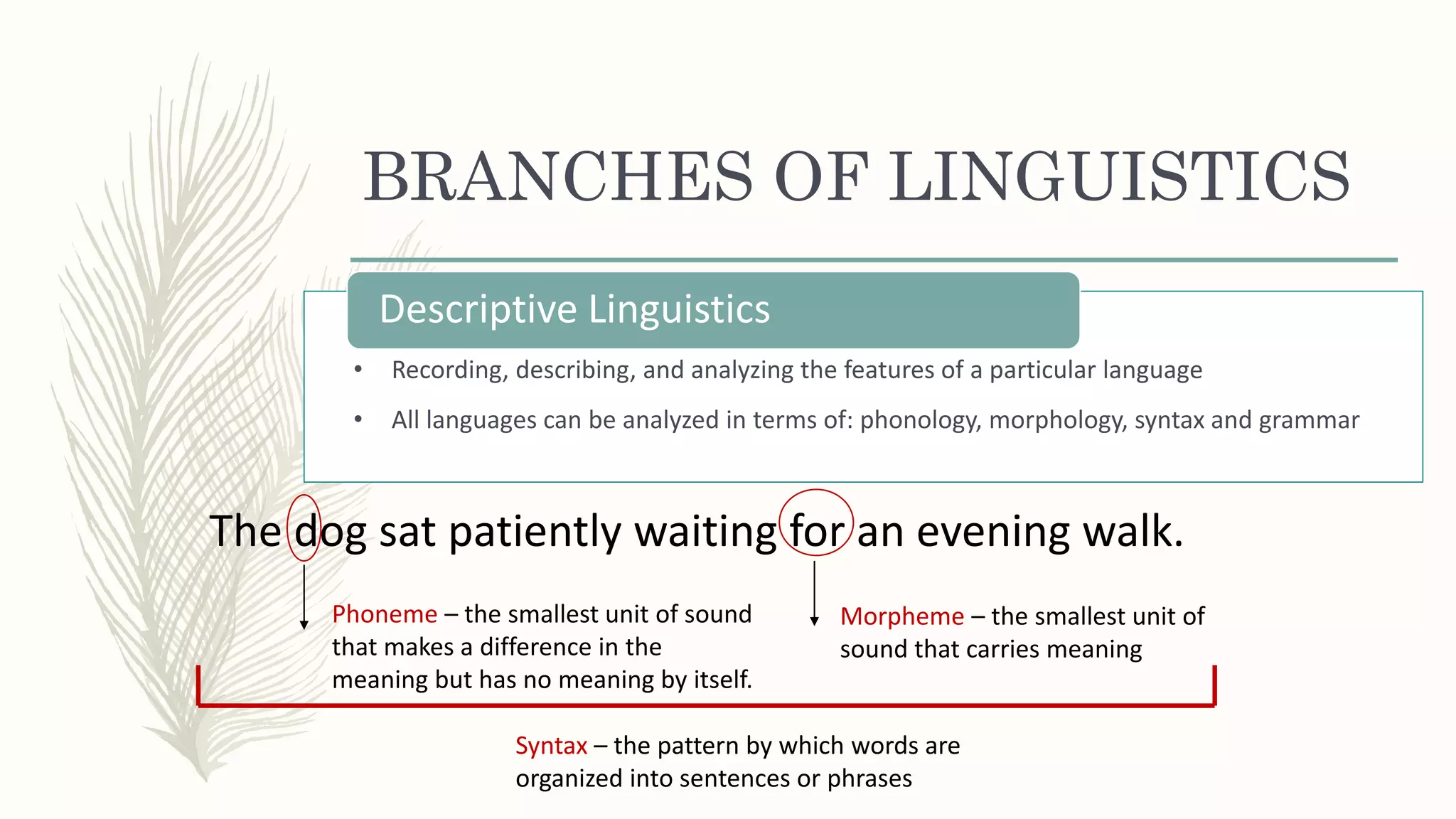 BRANCHES OF LINGUISTICS

Descriptive Linguistics

• Recording, describing, and analyzing the features of a particular language

• All languages can be analyzed in terms of: phonology, morphology, syntax and grammar

The dog sat patiently waiting for an evening walk.

Phoneme – the smallest unit of sound that makes a difference in the meaning but has no meaning by itself.

Morpheme – the smallest unit of sound that carries meaning

Syntax – the pattern by which words are organized into sentences or phrases